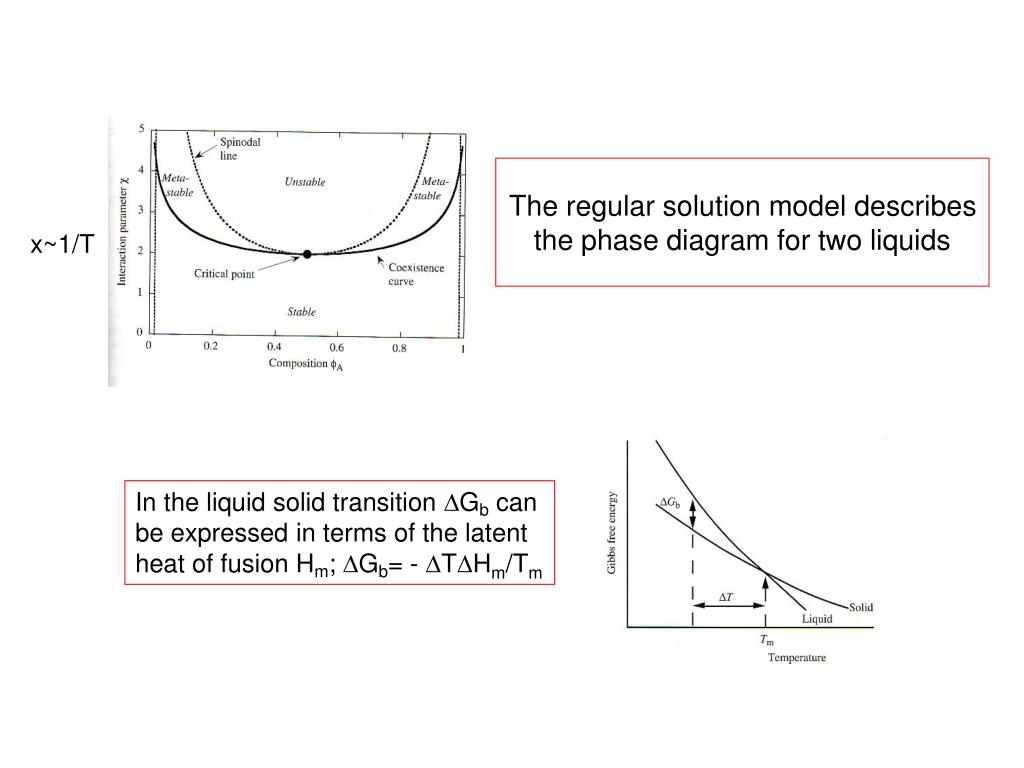 x~1/T

Interaction parameter $\chi$

5
4
3
2
1
0

Spinodal line

Meta-stable

Unstable

Meta-stable

Critical point

Coexistence curve

Stable

0
0.2
0.4
0.6
0.8
1

Composition $\phi_A$

The regular solution model describes the phase diagram for two liquids

In the liquid solid transition $\Delta G_b$ can be expressed in terms of the latent heat of fusion $H_m$; $\Delta G_b = -\Delta T \Delta H_m / T_m$

Gibbs free energy

$\Delta G_b$

$\Delta T$

Solid

Liquid

$T_m$

Temperature